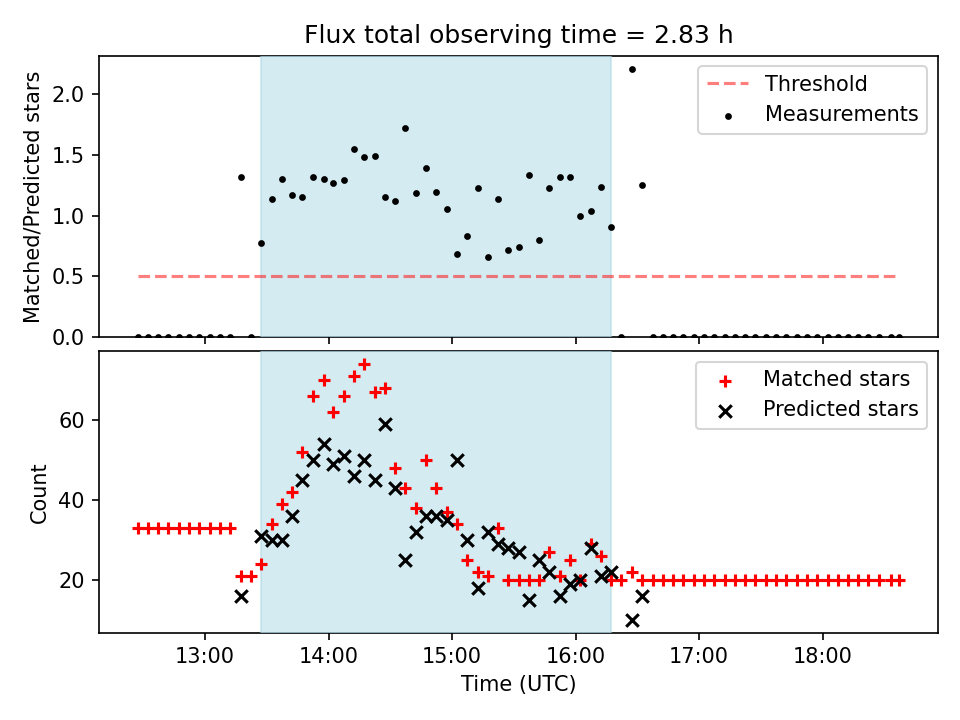 Flux total observing time = 2.83 h

Matched/Predicted stars

2.0
1.5
1.0
0.5
0.0

Threshold
Measurements

Count

60
40
20

Matched stars
Predicted stars

13:00
14:00
15:00
16:00
17:00
18:00

Time (UTC)